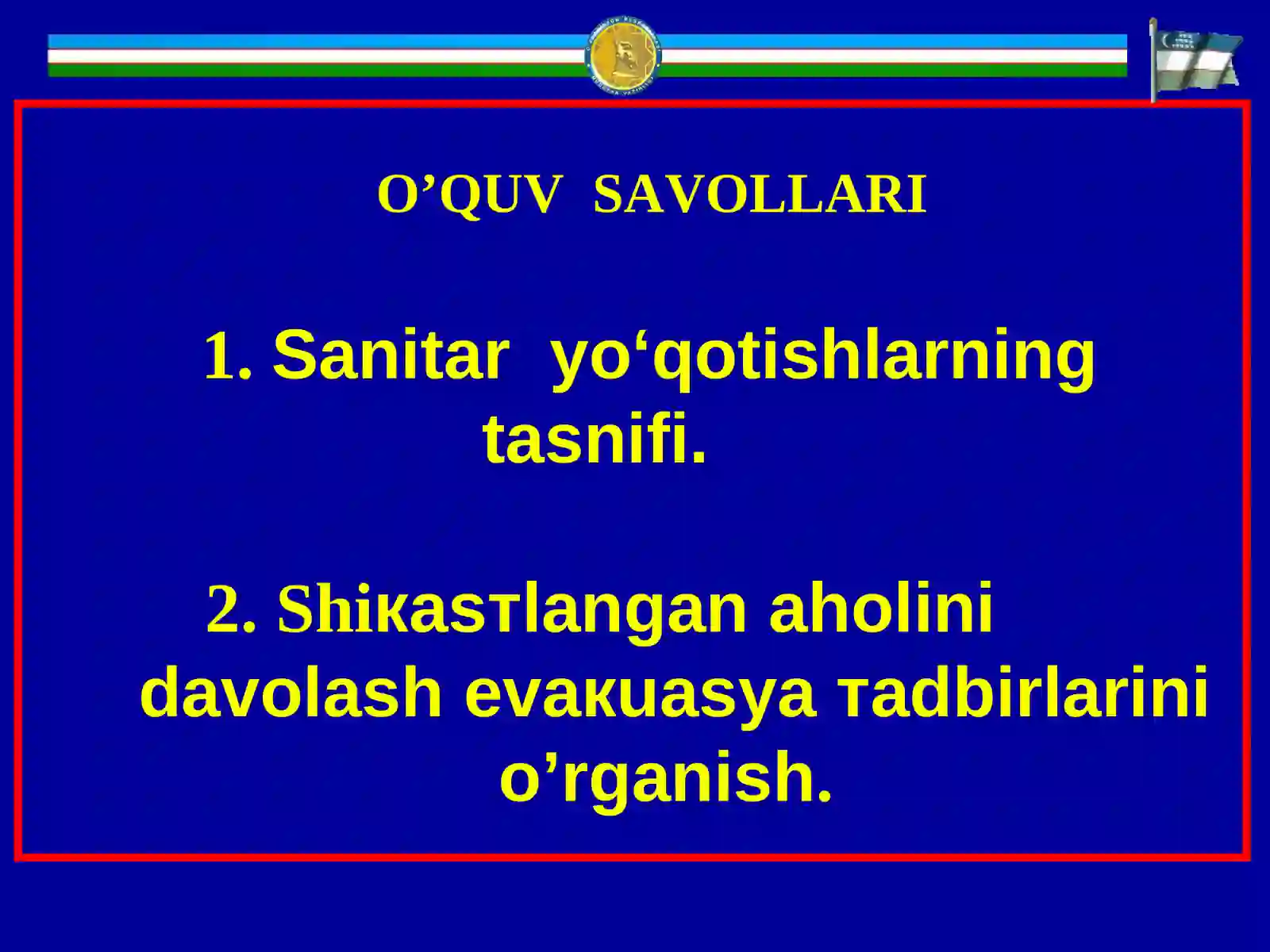 O’QUV SAVOLLARI

1. Sanitar yo‘qotishlarning tasnifi.

2. Shiкasтlangan aholini davolash evaкuasya тadbirlarini o’rganish.